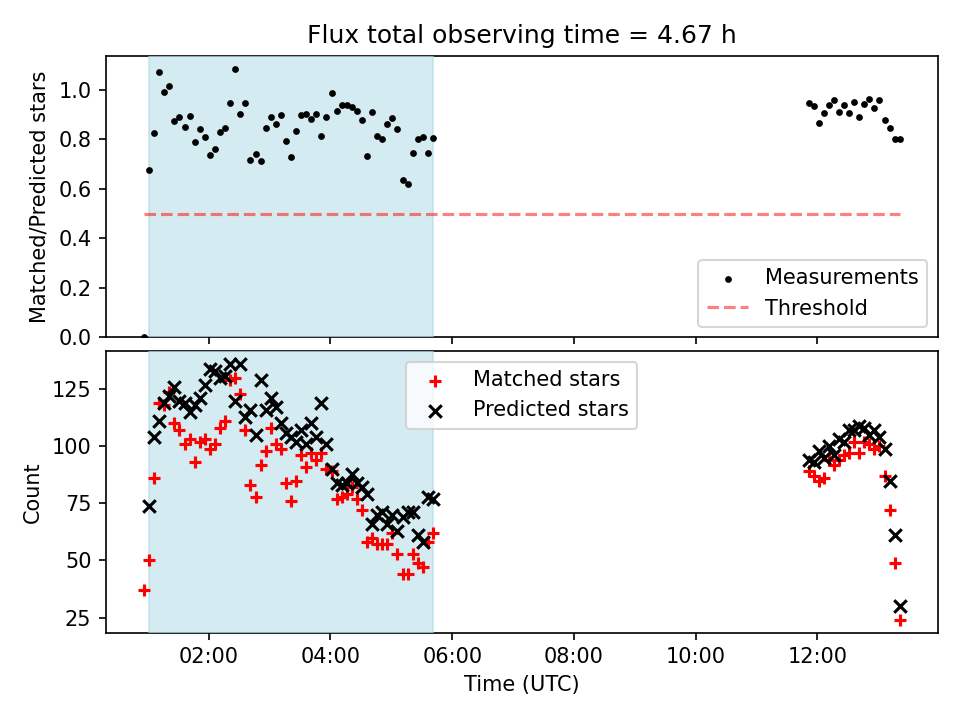 Flux total observing time = 4.67 h

Matched/Predicted stars

1.0
0.8
0.6
0.4
0.2
0.0

Measurements
Threshold

Count

125
100
75
50
25

Matched stars
Predicted stars

02:00
04:00
06:00
08:00
10:00
12:00

Time (UTC)